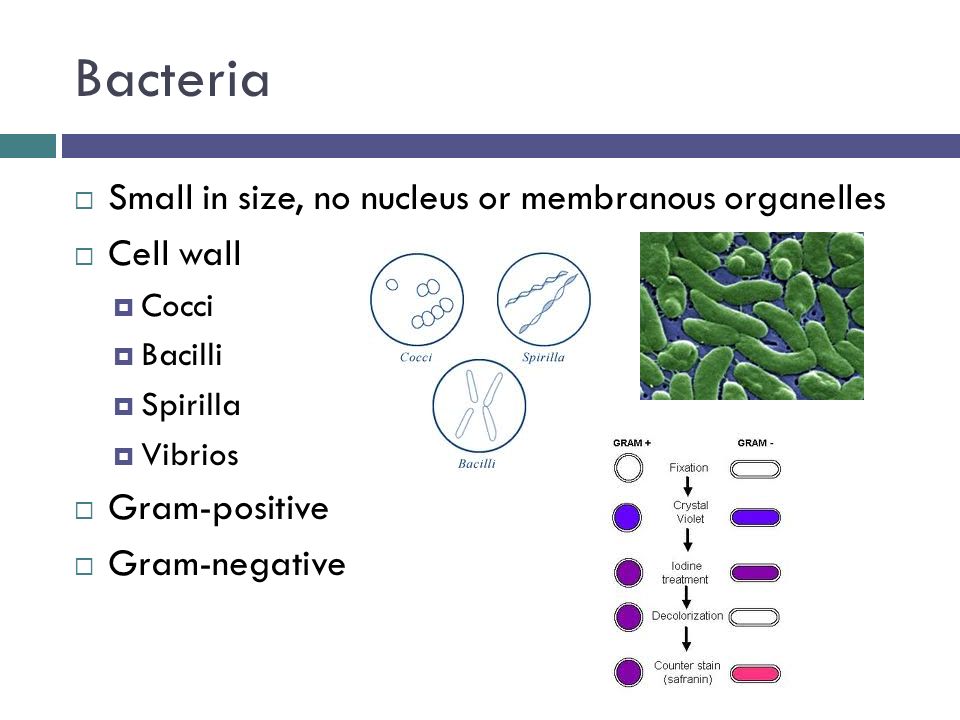 Bacteria

Small in size, no nucleus or membranous organelles

Cell wall

Cocci

Bacilli

Spirilla

Vibrios

Gram-positive

Gram-negative

Cocci

Spirilla

Bacilli

GRAM +

GRAM -

Fixation

Crystal Violet

Iodine treatment

Decolorization

Counter stain (safranin)